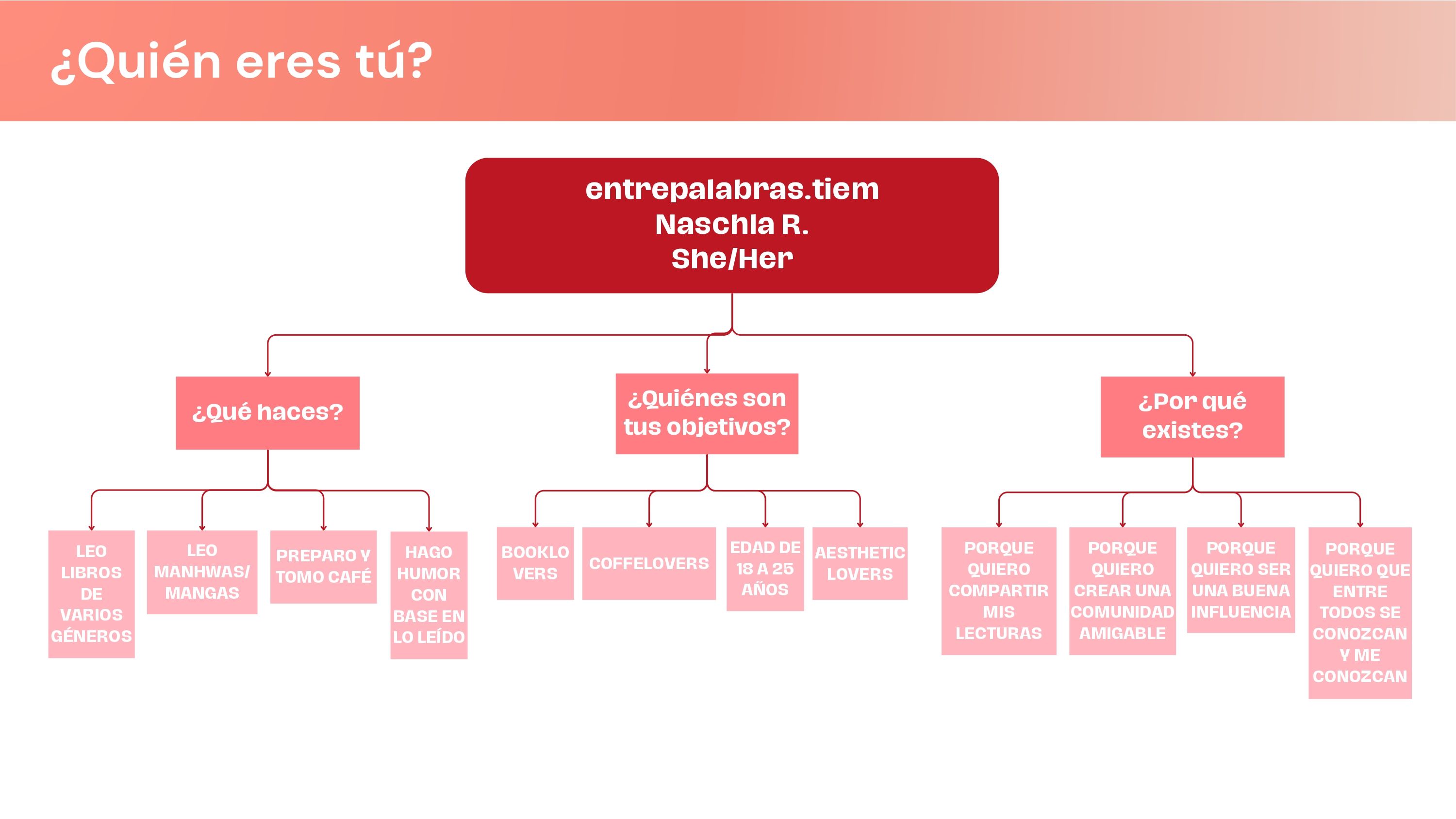 ¿Quién eres tú?

entrepalabras.tiem
Naschla R.
She/Her

¿Qué haces?

LEO LIBROS DE VARIOS GÉNEROS

LEO MANHWAS/ MANGAS

PREPARO Y TOMO CAFÉ

HAGO HUMOR CON BASE EN LO LEÍDO

¿Quiénes son tus objetivos?

BOOKLO VERS

COFFELOVERS

EDAD DE 18 A 25 AÑOS

AESTHETIC LOVERS

¿Por qué existes?

PORQUE QUIERO COMPARTIR MIS LECTURAS

PORQUE QUIERO CREAR UNA COMUNIDAD AMIGABLE

PORQUE QUIERO SER UNA BUENA INFLUENCIA

PORQUE QUIERO QUE ENTRE TODOS SE CONOZCAN Y ME CONOZCAN